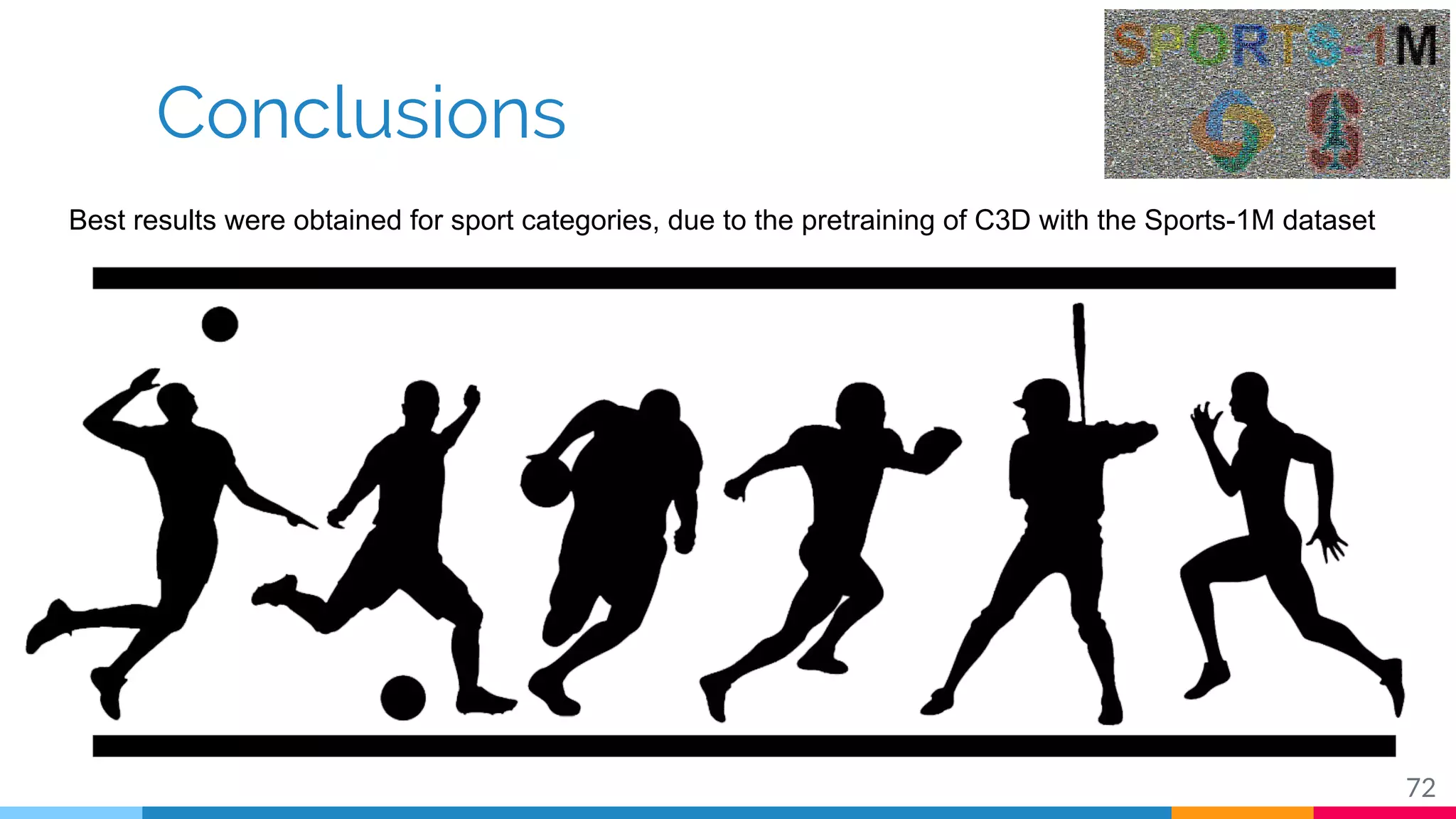 Conclusions

SPORTS-1M

Best results were obtained for sport categories, due to the pretraining of C3D with the Sports-1M dataset

72